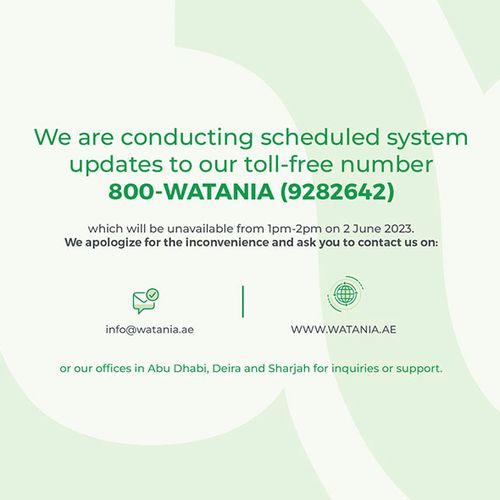 We are conducting scheduled system updates to our toll-free number
800-WATANIA (9282642)

which will be unavailable from 1pm-2pm on 2 June 2023.
We apologize for the inconvenience and ask you to contact us on:

info@watania.ae

WWW.WATANIA.AE

or our offices in Abu Dhabi, Deira and Sharjah for inquiries or support.